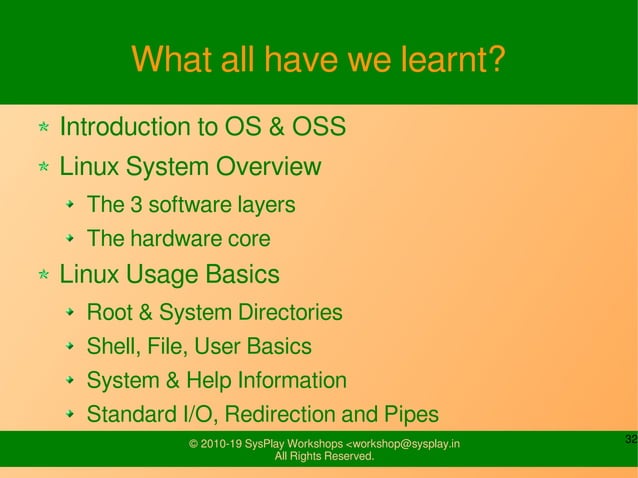 What all have we learnt?

Introduction to OS & OSS

Linux System Overview

The 3 software layers

The hardware core

Linux Usage Basics

Root & System Directories

Shell, File, User Basics

System & Help Information

Standard I/O, Redirection and Pipes

© 2010-19 SysPlay Workshops <workshop@sysplay.in
All Rights Reserved.

32